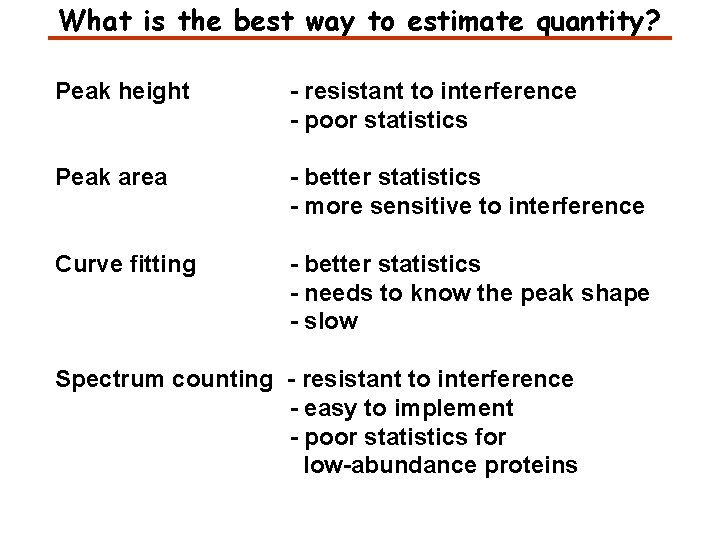 What is the best way to estimate quantity?

Peak height - resistant to interference
- poor statistics

Peak area - better statistics
- more sensitive to interference

Curve fitting - better statistics
- needs to know the peak shape
- slow

Spectrum counting - resistant to interference
- easy to implement
- poor statistics for low-abundance proteins